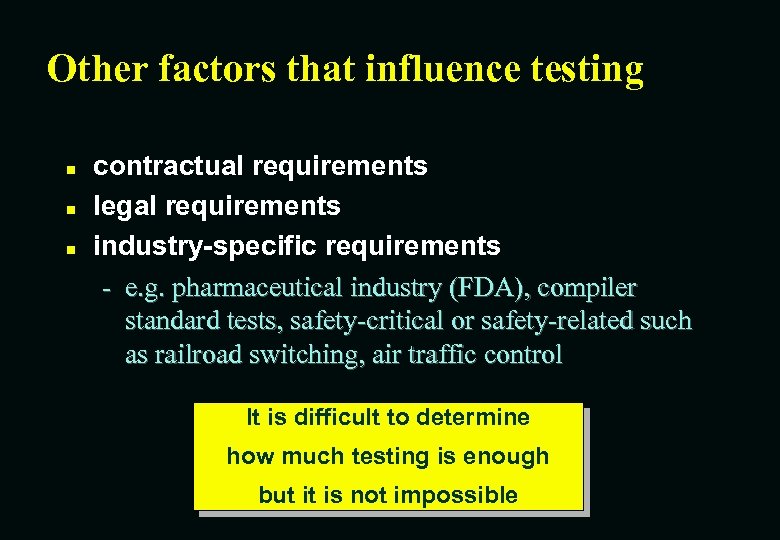 Other factors that influence testing

- contractual requirements
- legal requirements
- industry-specific requirements
  - e.g. pharmaceutical industry (FDA), compiler standard tests, safety-critical or safety-related such as railroad switching, air traffic control

It is difficult to determine how much testing is enough but it is not impossible